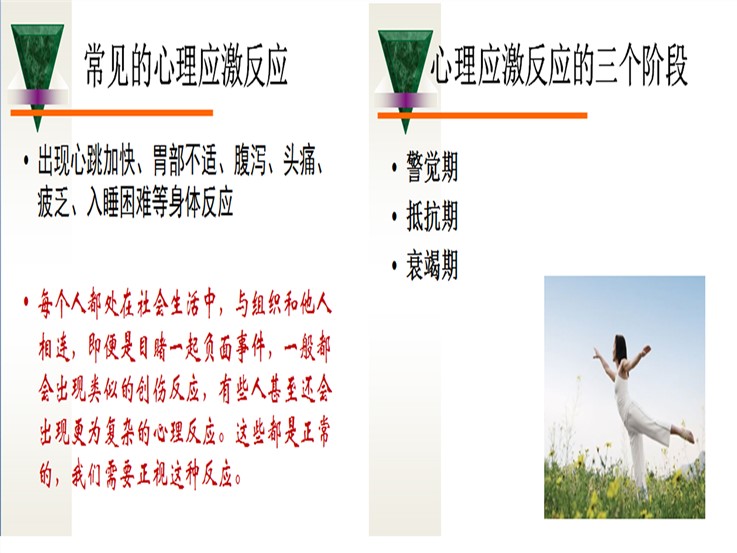 常见的心理应激反应

• 出现心跳加快、胃部不适、腹泻、头痛、疲乏、入睡困难等身体反应

• 每个人都处在社会生活中，与组织和他人相连，即便是目睹一起负面事件，一般都会出现类似的创伤反应，有些人甚至还会出现更为复杂的心理反应。这些都是正常的，我们需要正视这种反应。

心理应激反应的三个阶段

• 警觉期
• 抵抗期
• 衰竭期